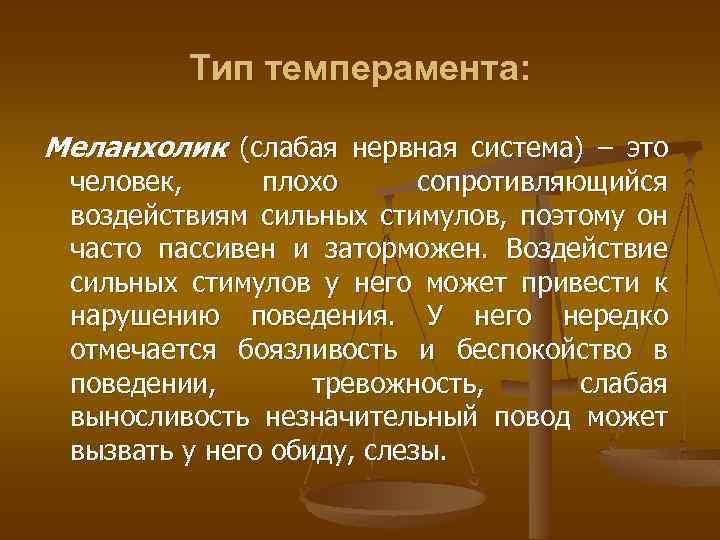 Тип темперамента:

Меланхолик (слабая нервная система) – это человек, плохо сопротивляющийся воздействиям сильных стимулов, поэтому он часто пассивен и заторможен. Воздействие сильных стимулов у него может привести к нарушению поведения. У него нередко отмечается боязливость и беспокойство в поведении, тревожность, слабая выносливость незначительный повод может вызвать у него обиду, слезы.